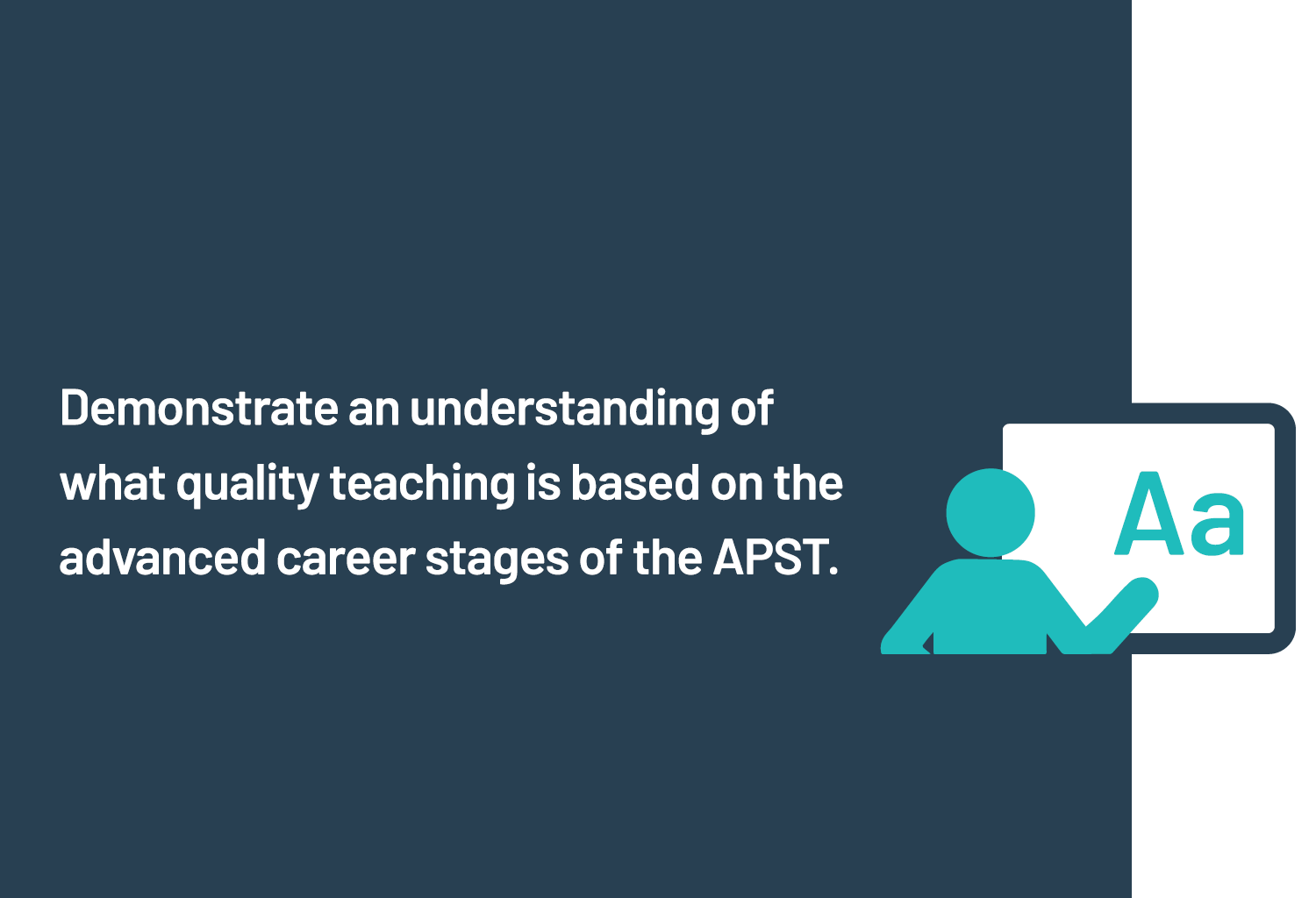 Demonstrate an understanding of what quality teaching is based on the advanced career stages of the APST.

Aa